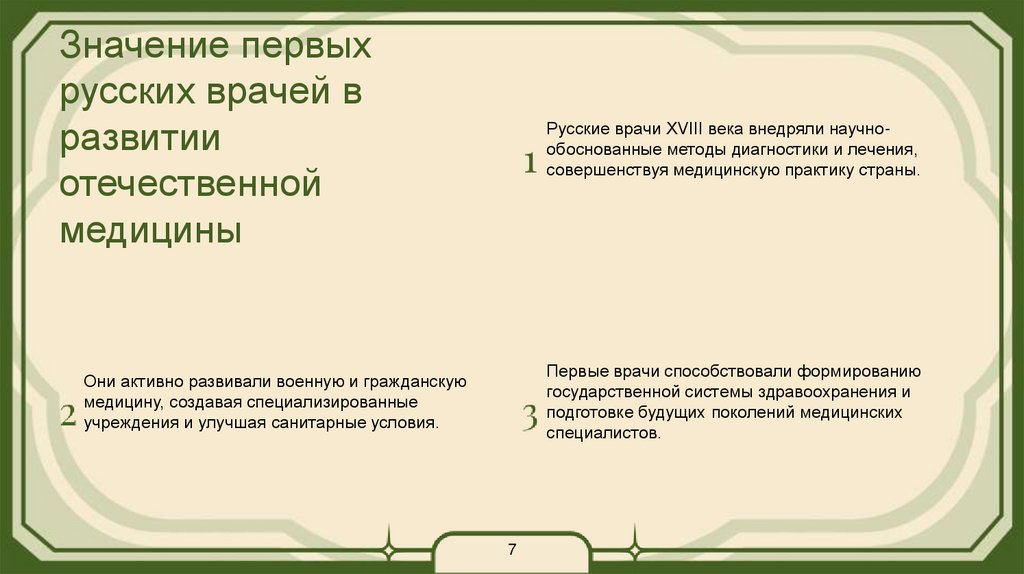 Значение первых русских врачей в развитии отечественной медицины

1

Русские врачи XVIII века внедряли научно-обоснованные методы диагностики и лечения, совершенствуя медицинскую практику страны.

2

Они активно развивали военную и гражданскую медицину, создавая специализированные учреждения и улучшая санитарные условия.

3

Первые врачи способствовали формированию государственной системы здравоохранения и подготовке будущих поколений медицинских специалистов.

7